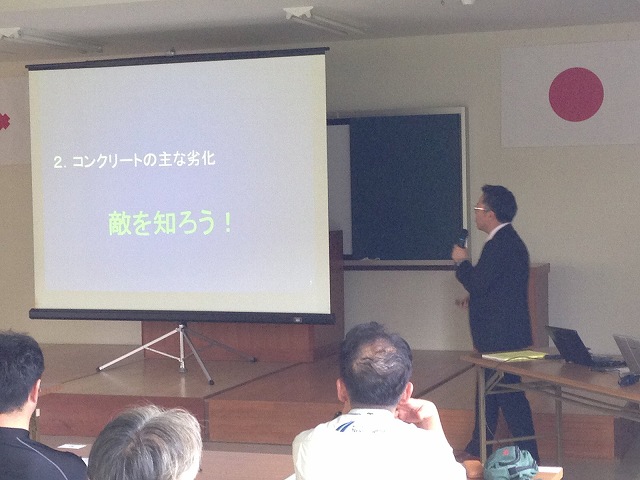 2. コンクリートの主な劣化

敵を知ろう！